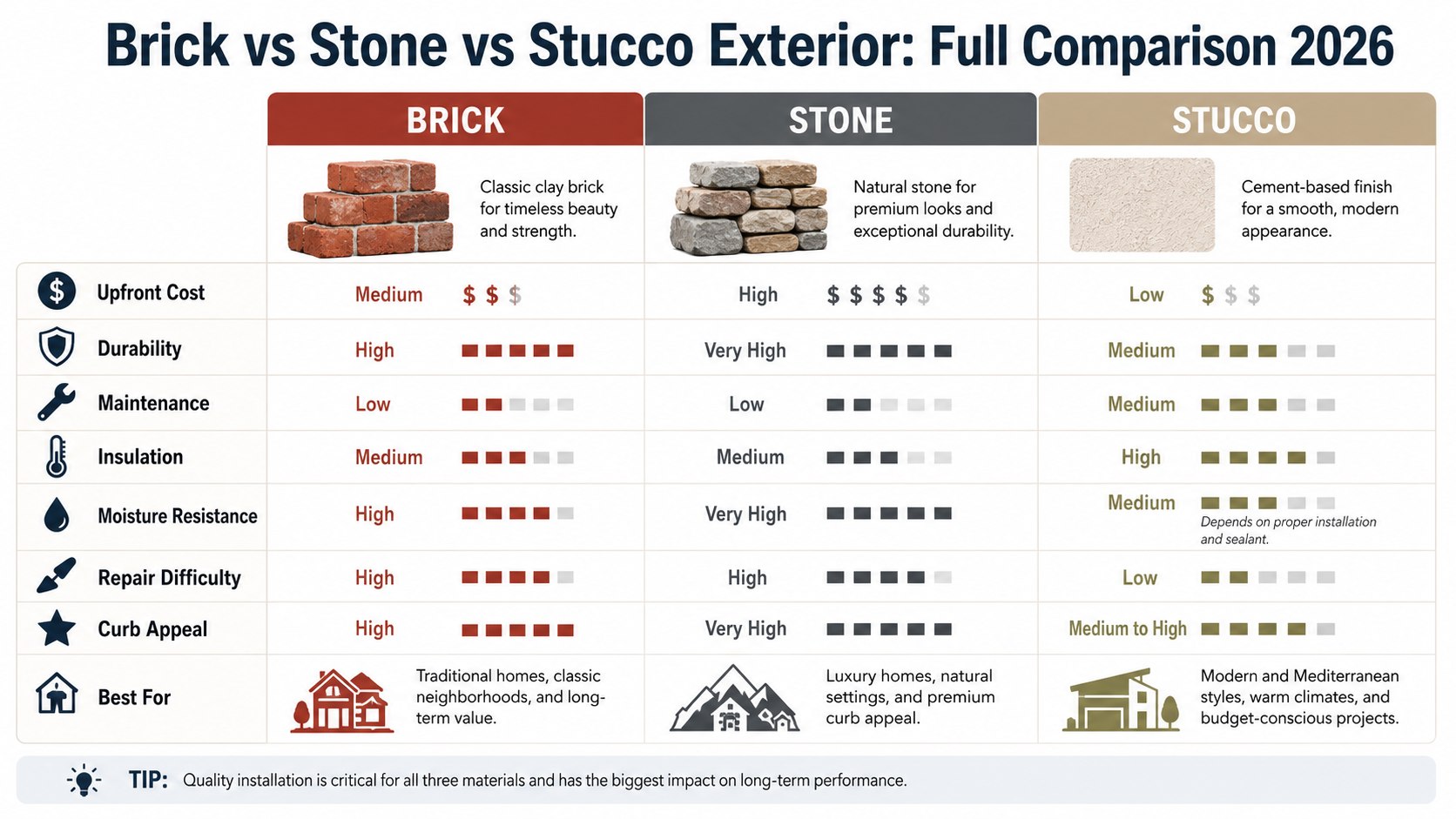 Brick vs Stone vs Stucco Exterior: Full Comparison 2026

| | BRICK | STONE | STUCCO |
|---|---|---|---|
| | Classic clay brick for timeless beauty and strength. | Natural stone for premium looks and exceptional durability. | Cement-based finish for a smooth, modern appearance. |
| Upfront Cost | Medium $ $ $ | High $ $ $ $ $ | Low $ $ $ |
| Durability | High | Very High | Medium |
| Maintenance | Low | Low | Medium |
| Insulation | Medium | Medium | High |
| Moisture Resistance | High | Very High | Medium Depends on proper installation and sealant. |
| Repair Difficulty | High | High | Low |
| Curb Appeal | High | Very High | Medium to High |
| Best For | Traditional homes, classic neighborhoods, and long-term value. | Luxury homes, natural settings, and premium curb appeal. | Modern and Mediterranean styles, warm climates, and budget-conscious projects. |

TIP: Quality installation is critical for all three materials and has the biggest impact on long-term performance.